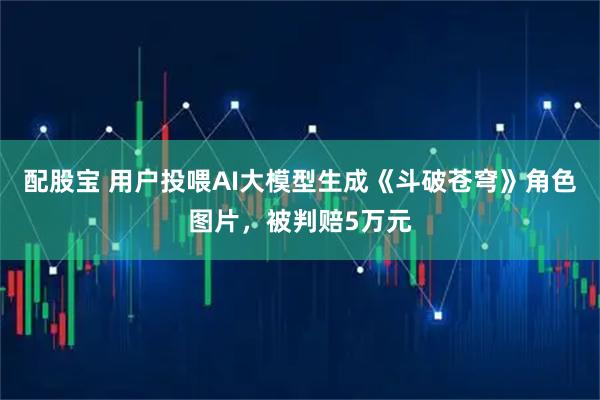 配股宝 用户投喂AI大模型生成《斗破苍穹》角色图片，被判赔5万元